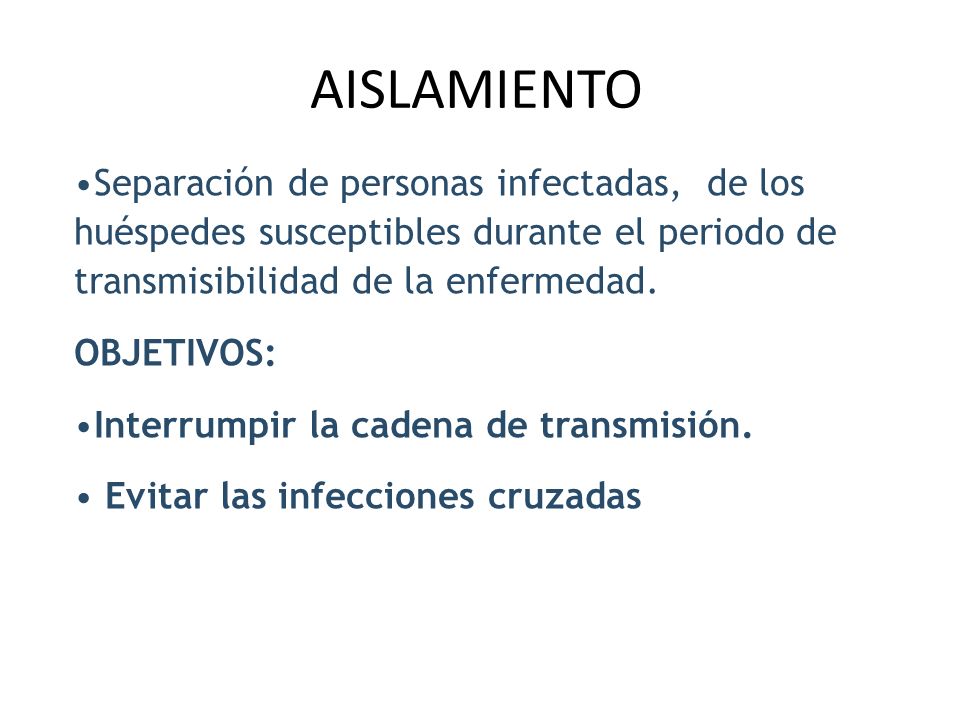 AISLAMIENTO

•Separación de personas infectadas, de los huéspedes susceptibles durante el periodo de transmisibilidad de la enfermedad.

OBJETIVOS:

•Interrumpir la cadena de transmisión.

• Evitar las infecciones cruzadas